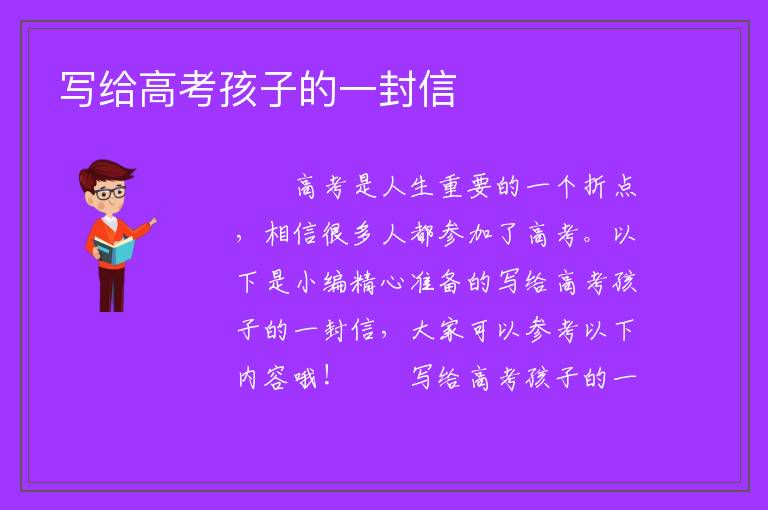 写给高考孩子的一封信

高考是人生重要的一个折点，相信很多人都参加了高考。以下是小编精心准备的写给高考孩子的一封信，大家可以参考以下内容哦！　　写给高考孩子的一